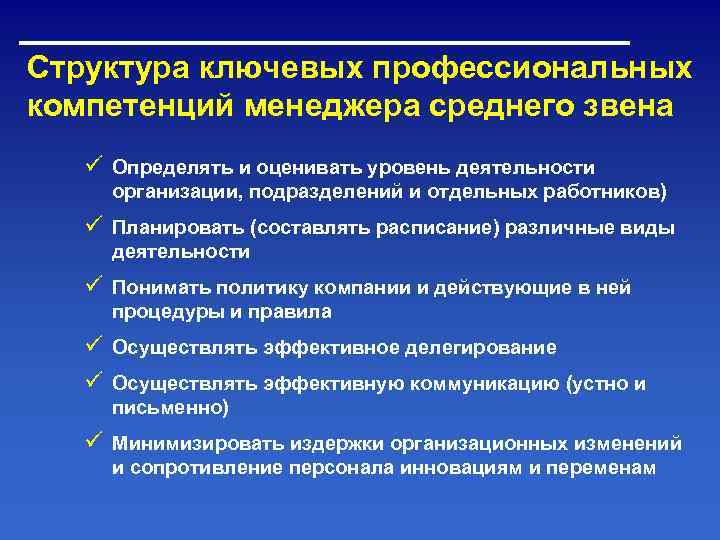 Структура ключевых профессиональных компетенций менеджера среднего звена

✓ Определять и оценивать уровень деятельности организации, подразделений и отдельных работников)

✓ Планировать (составлять расписание) различные виды деятельности

✓ Понимать политику компании и действующие в ней процедуры и правила

✓ Осуществлять эффективное делегирование

✓ Осуществлять эффективную коммуникацию (устно и письменно)

✓ Минимизировать издержки организационных изменений и сопротивление персонала инновациям и переменам